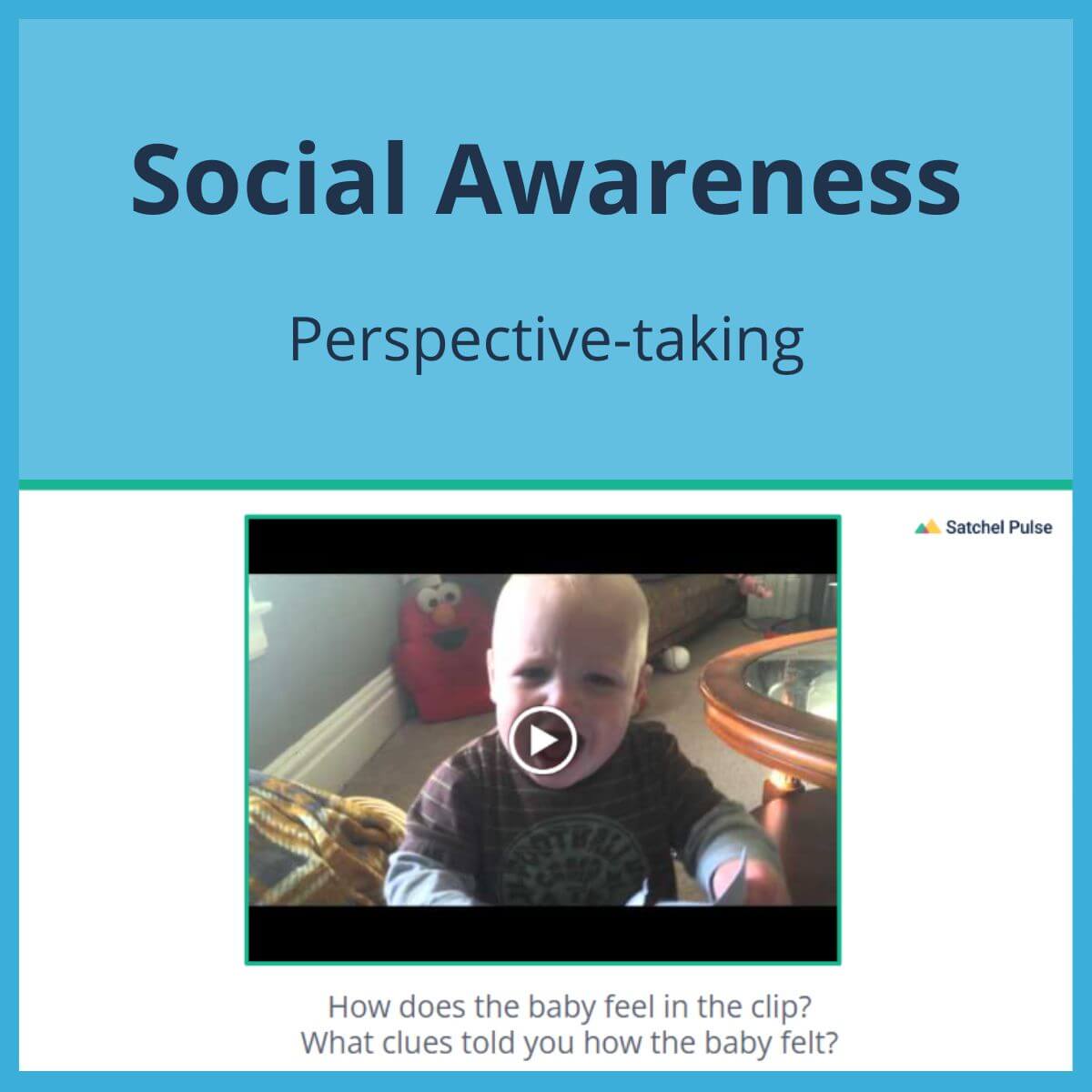 Social Awareness

Perspective-taking

Satchel Pulse

How does the baby feel in the clip?
What clues told you how the baby felt?